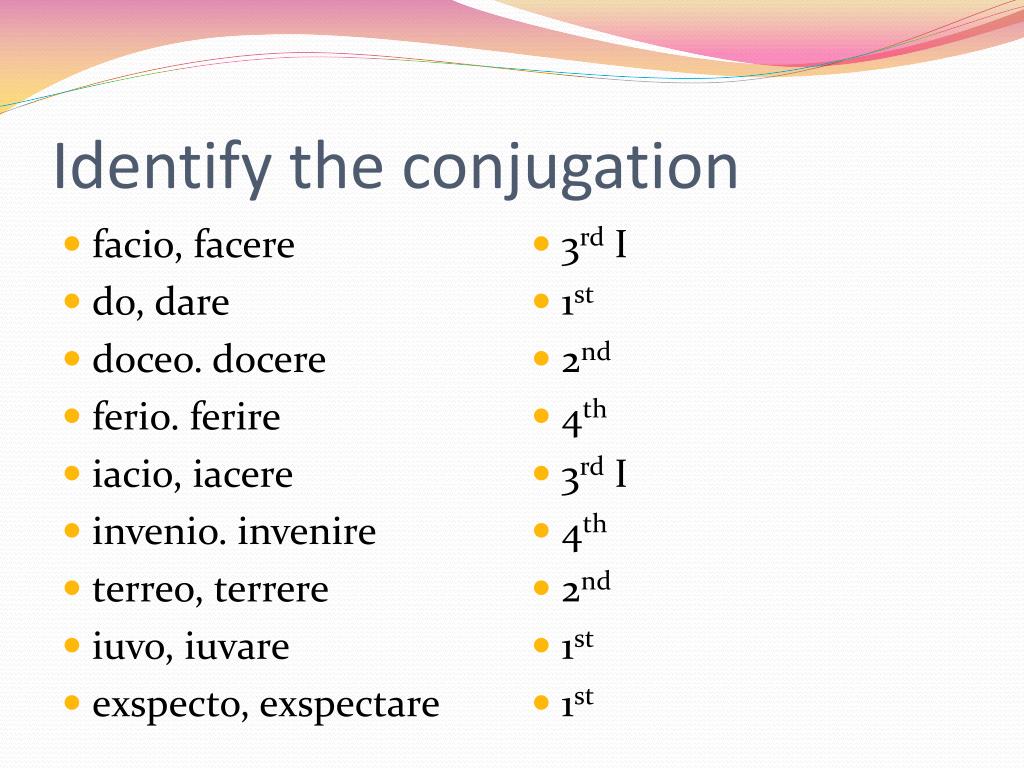 Identify the conjugation

- facio, facere
- do, dare
- doceo. docere
- ferio. ferire
- iacio, iacere
- invenio. invenire
- terreo, terrere
- iuvo, iuvare
- exspecto, exspectare

- 3rd I
- 1st
- 2nd
- 4th
- 3rd I
- 4th
- 2nd
- 1st
- 1st